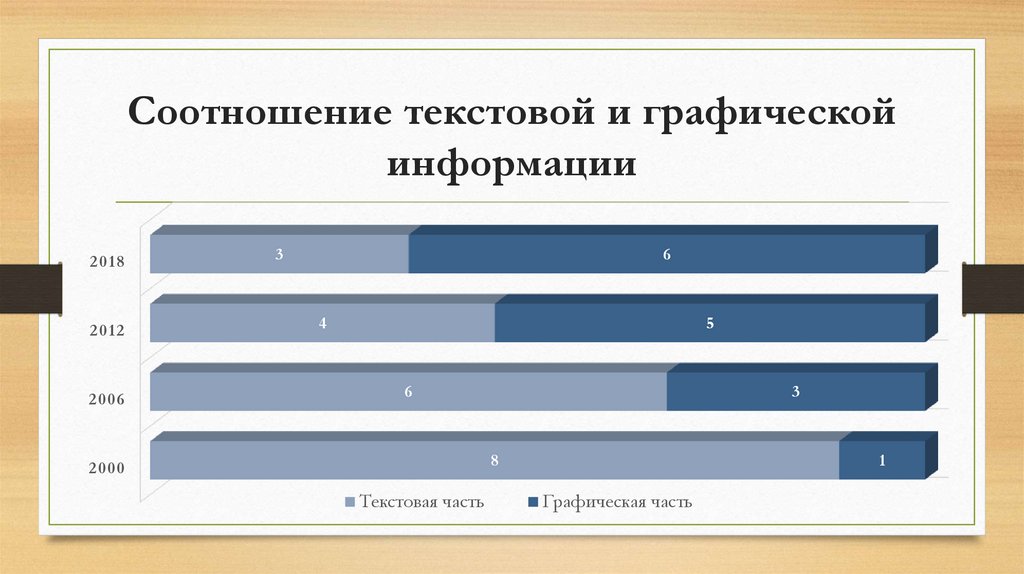 Соотношение текстовой и графической информации

2018
3
6

2012
4
5

2006
6
3

2000
8
1

Текстовая часть
Графическая часть